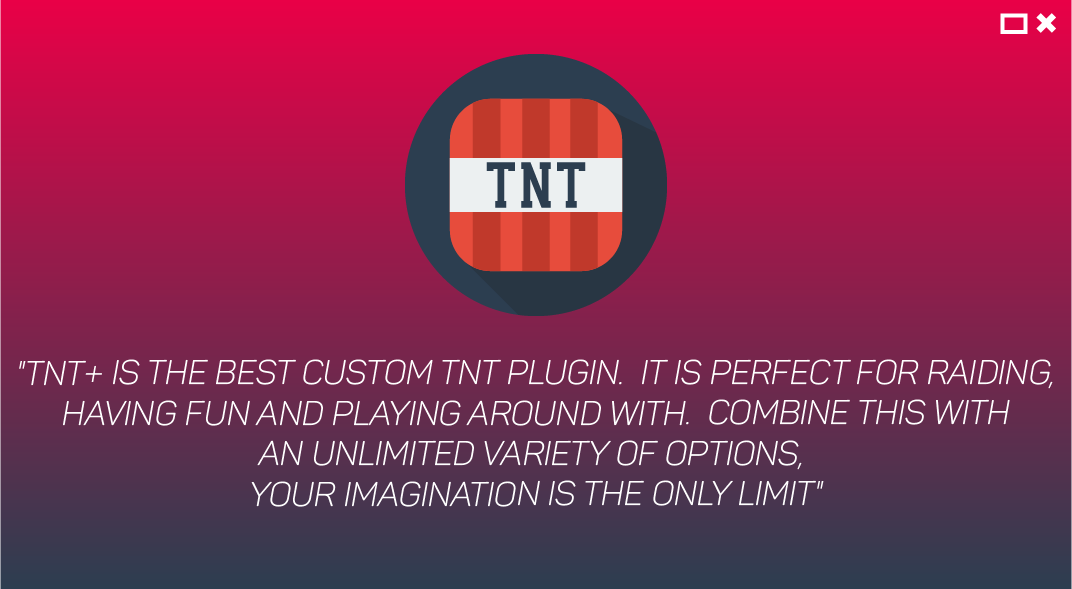 TNT

"TNT+ IS THE BEST CUSTOM TNT PLUGIN. IT IS PERFECT FOR RAIDING, HAVING FUN AND PLAYING AROUND WITH. COMBINE THIS WITH AN UNLIMITED VARIETY OF OPTIONS, YOUR IMAGINATION IS THE ONLY LIMIT"